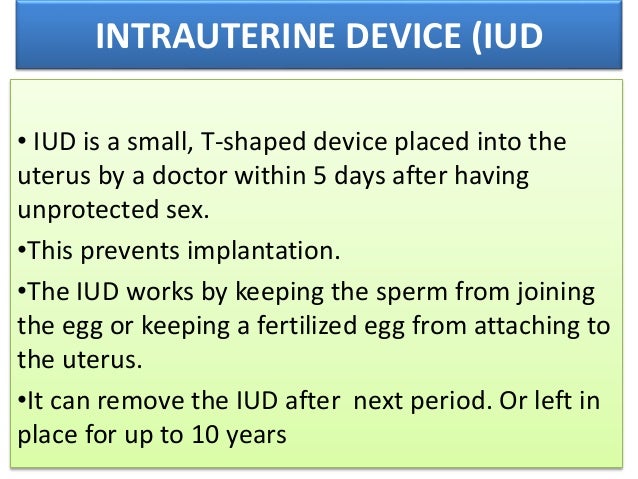 INTRAUTERINE DEVICE (IUD

• IUD is a small, T-shaped device placed into the uterus by a doctor within 5 days after having unprotected sex.

•This prevents implantation.

•The IUD works by keeping the sperm from joining the egg or keeping a fertilized egg from attaching to the uterus.

•It can remove the IUD after next period. Or left in place for up to 10 years